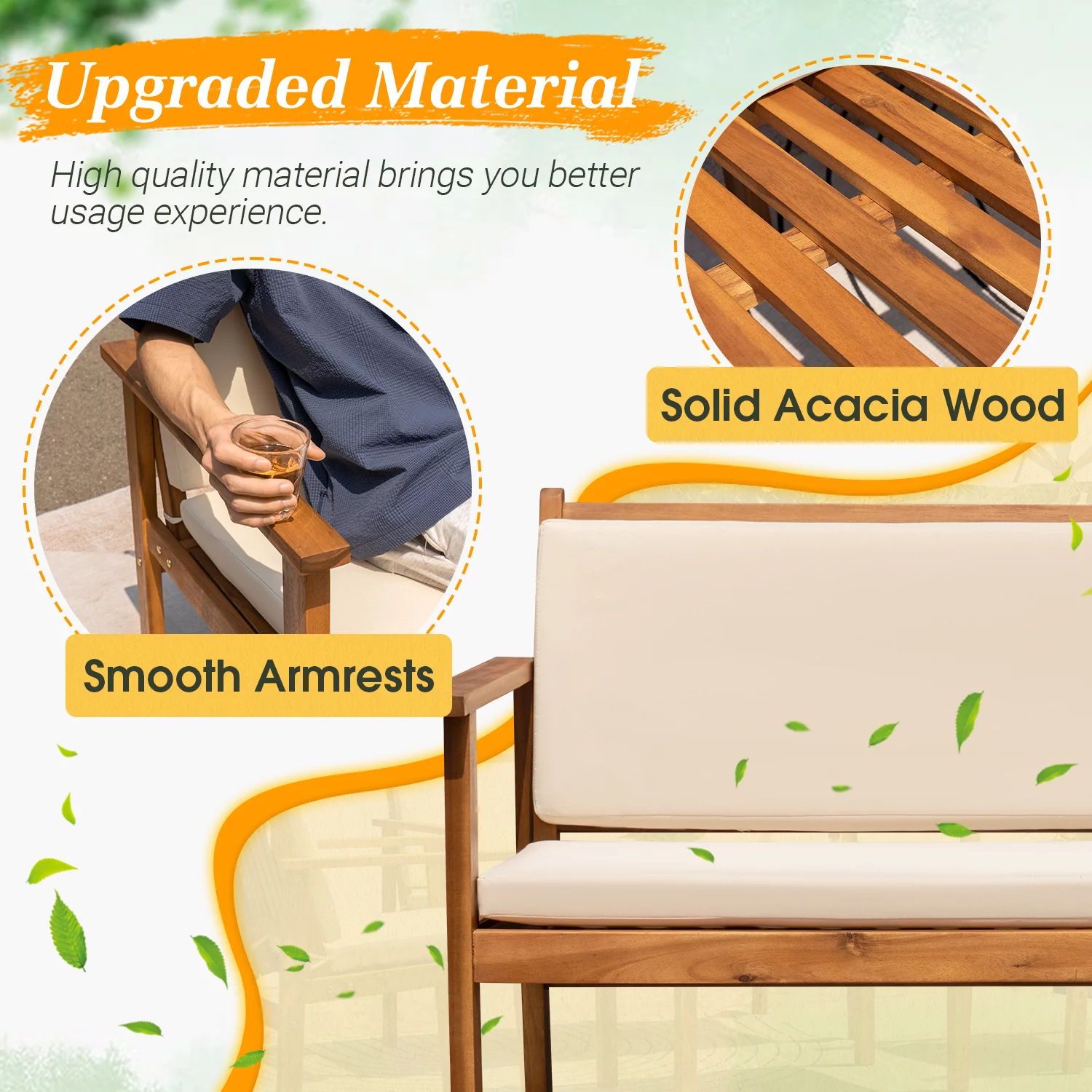 Upgraded Material

High quality material brings you better usage experience.

Solid Acacia Wood

Smooth Armrests